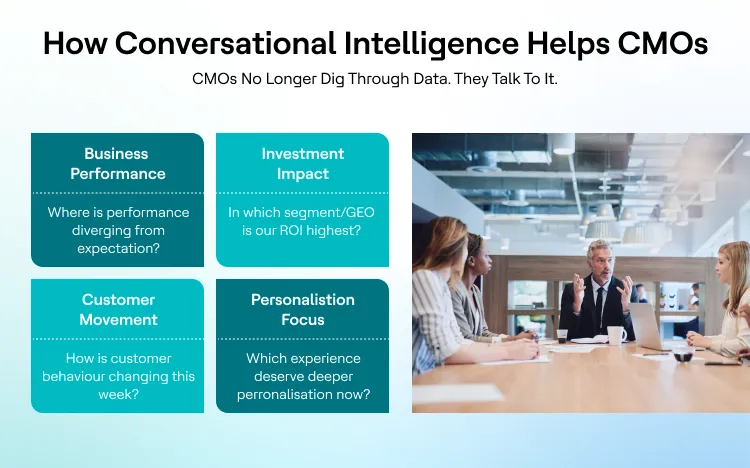 How Conversational Intelligence Helps CMOs

CMOs No Longer Dig Through Data. They Talk To It.

Business Performance

Where is performance diverging from expectation?

Investment Impact

In which segment/GEO is our ROI highest?

Customer Movement

How is customer behaviour changing this week?

Personalistion Focus

Which experience deserve deeper perronalisation now?